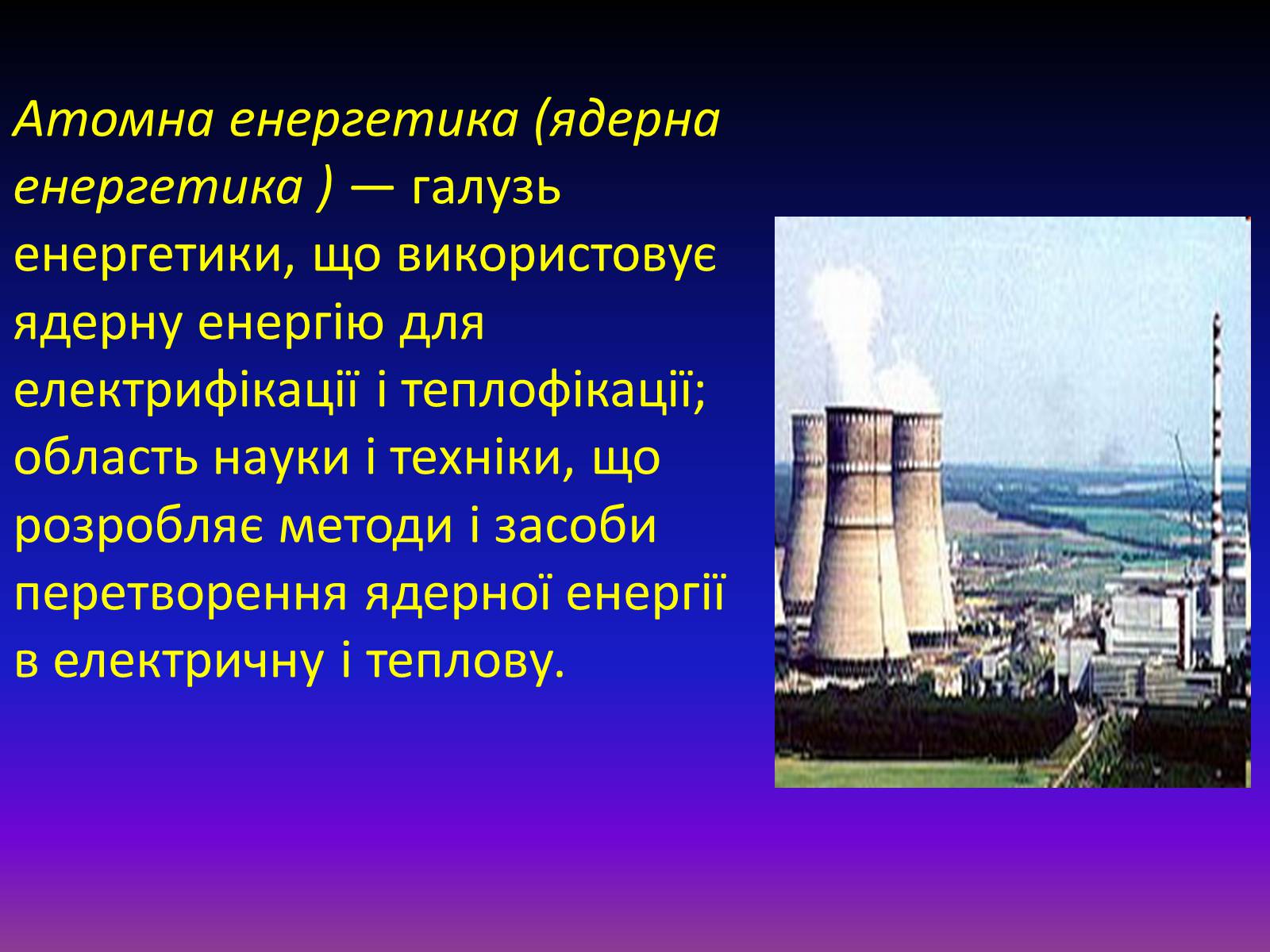 Атомна енергетика (ядерна енергетика ) — галузь енергетики, що використовує ядерну енергію для електрифікації і теплофікації; область науки і техніки, що розробляє методи і засоби перетворення ядерної енергії в електричну і теплову.